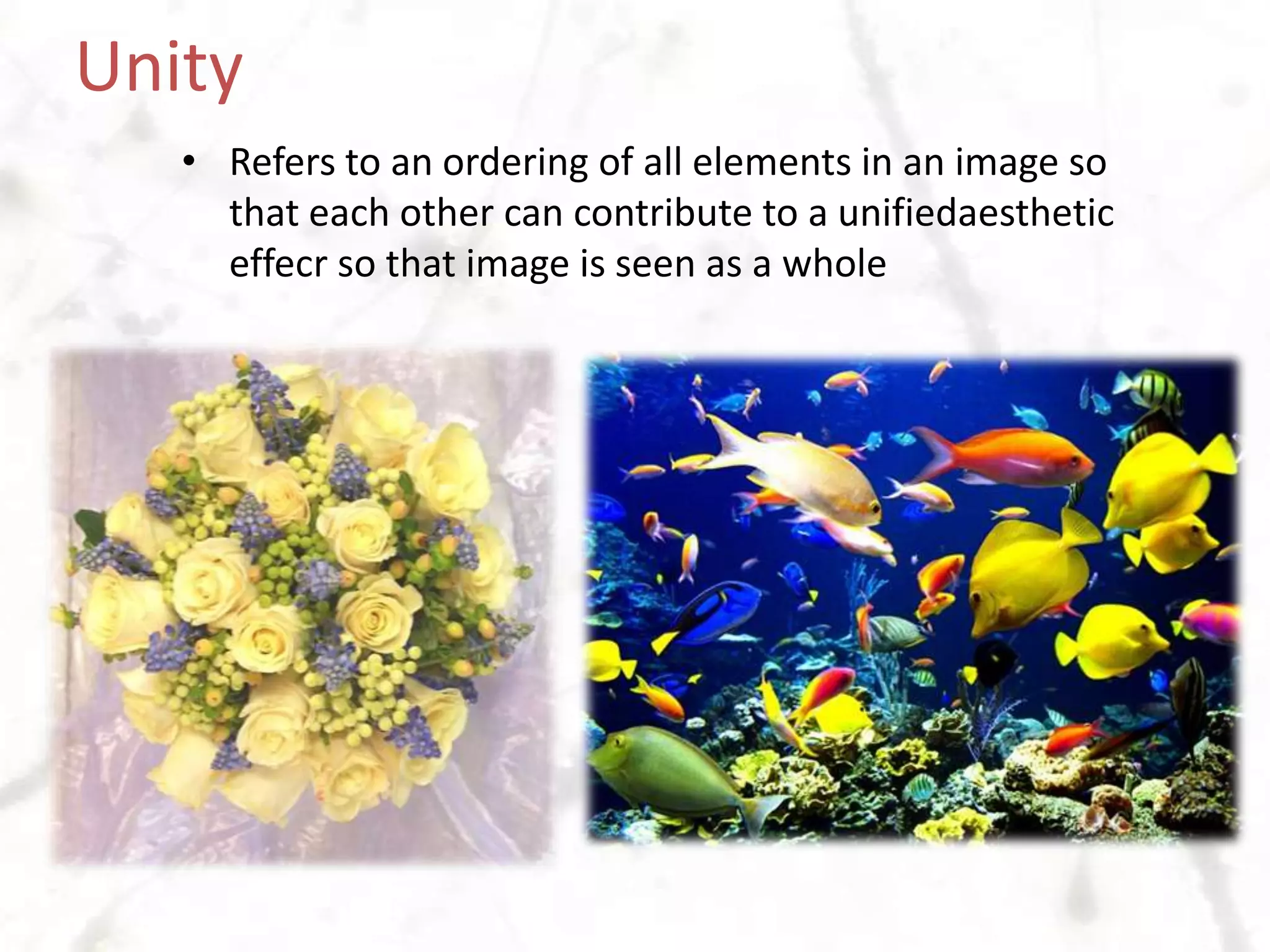 Unity

• Refers to an ordering of all elements in an image so that each other can contribute to a unifiedaesthetic effecr so that image is seen as a whole